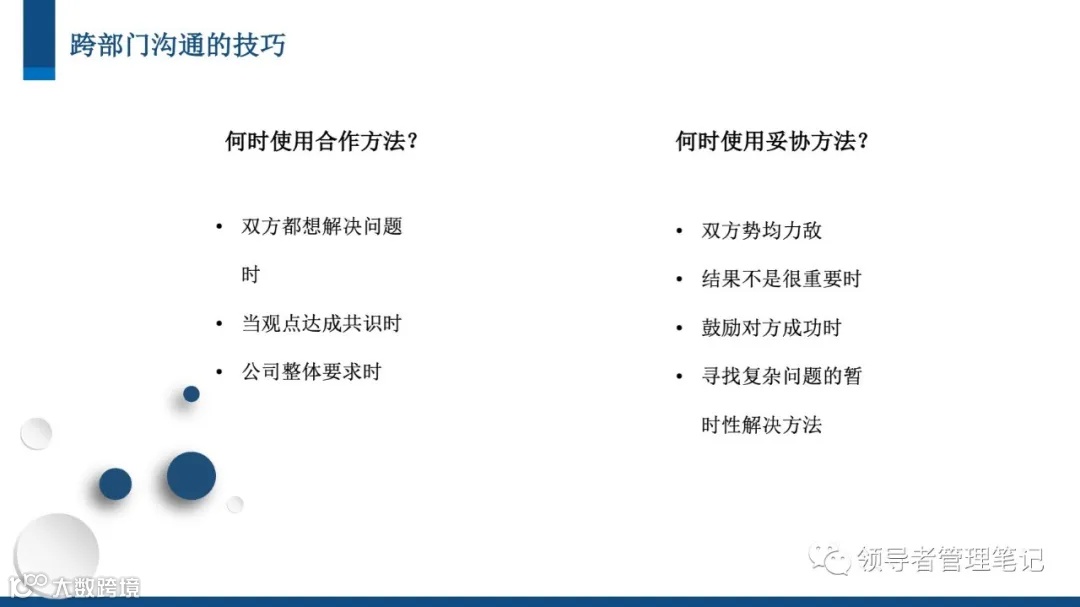 跨部门沟通的技巧

何时使用合作方法？

• 双方都想解决问题时
• 当观点达成共识时
• 公司整体要求时

何时使用妥协方法？

• 双方势均力敌
• 结果不是很重要时
• 鼓励对方成功时
• 寻找复杂问题的暂时性解决方法

领导者管理笔记

大数跨境